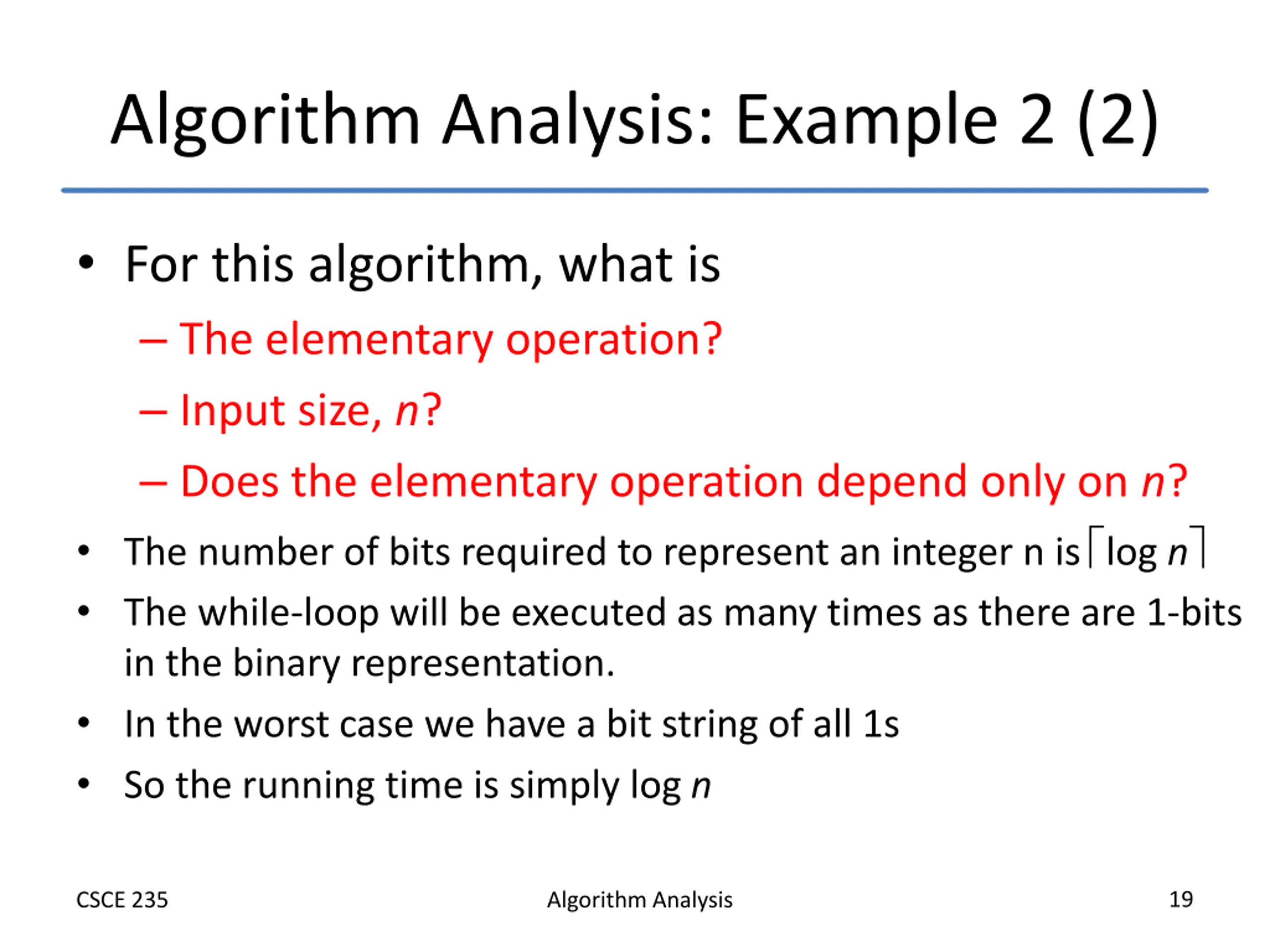 Algorithm Analysis: Example 2 (2)

• For this algorithm, what is
 – The elementary operation?
 – Input size, $n$?
 – Does the elementary operation depend only on $n$?
• The number of bits required to represent an integer n is $\lceil \log n \rceil$
• The while-loop will be executed as many times as there are 1-bits in the binary representation.
• In the worst case we have a bit string of all 1s
• So the running time is simply log $n$

CSCE 235 Algorithm Analysis 19